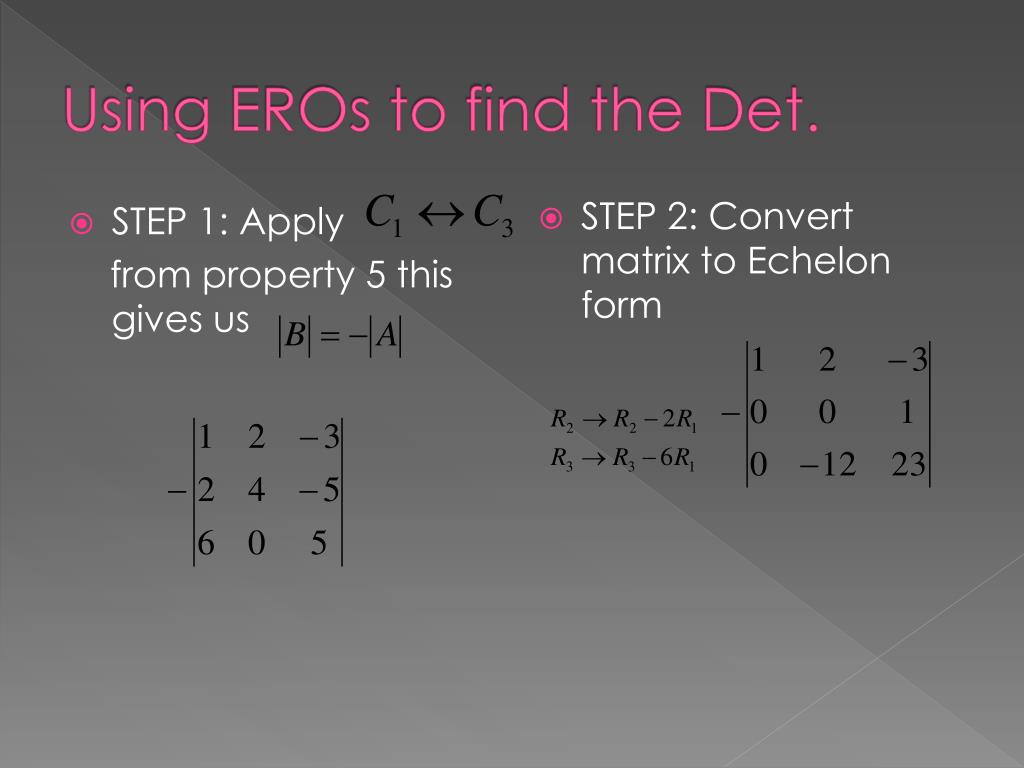 Using EROs to find the Det.

STEP 1: Apply $C_1 \leftrightarrow C_3$ from property 5 this gives us $|B| = -|A|$

$-\begin{vmatrix} 1 & 2 & -3 \\ 2 & 4 & -5 \\ 6 & 0 & 5 \end{vmatrix}$

STEP 2: Convert matrix to Echelon form

$R_2 \to R_2 - 2R_1$
$R_3 \to R_3 - 6R_1$

$-\begin{vmatrix} 1 & 2 & -3 \\ 0 & 0 & 1 \\ 0 & -12 & 23 \end{vmatrix}$